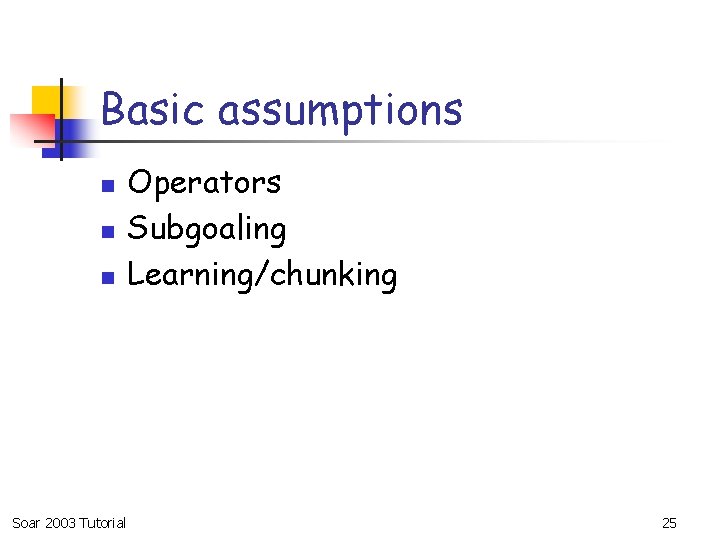 Basic assumptions

- Operators
- Subgoaling
- Learning/chunking

Soar 2003 Tutorial

25